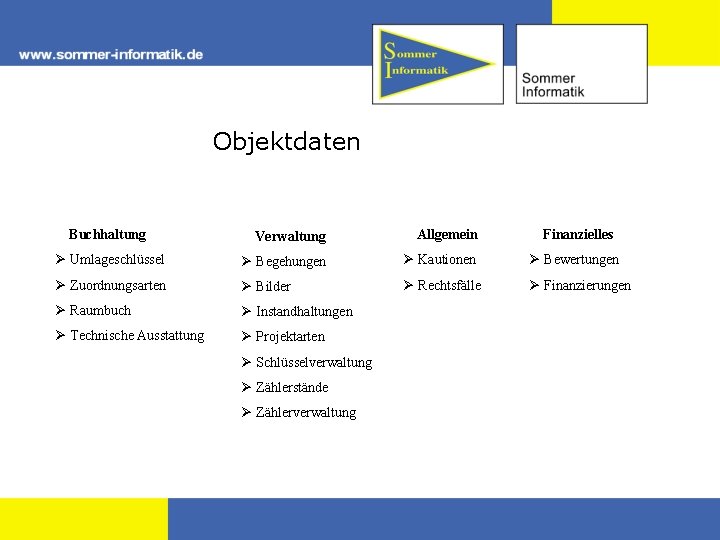 www.sommer-informatik.de

Sommer Informatik

Sommer Informatik

Objektdaten

Buchhaltung
➢ Umlageschlüssel
➢ Zuordnungsarten
➢ Raumbuch
➢ Technische Ausstattung

Verwaltung
➢ Begehungen
➢ Bilder
➢ Instandhaltungen
➢ Projektarten
➢ Schlüsselverwaltung
➢ Zählerstände
➢ Zählerverwaltung

Allgemein
➢ Kautionen
➢ Rechtsfälle

Finanzielles
➢ Bewertungen
➢ Finanzierungen